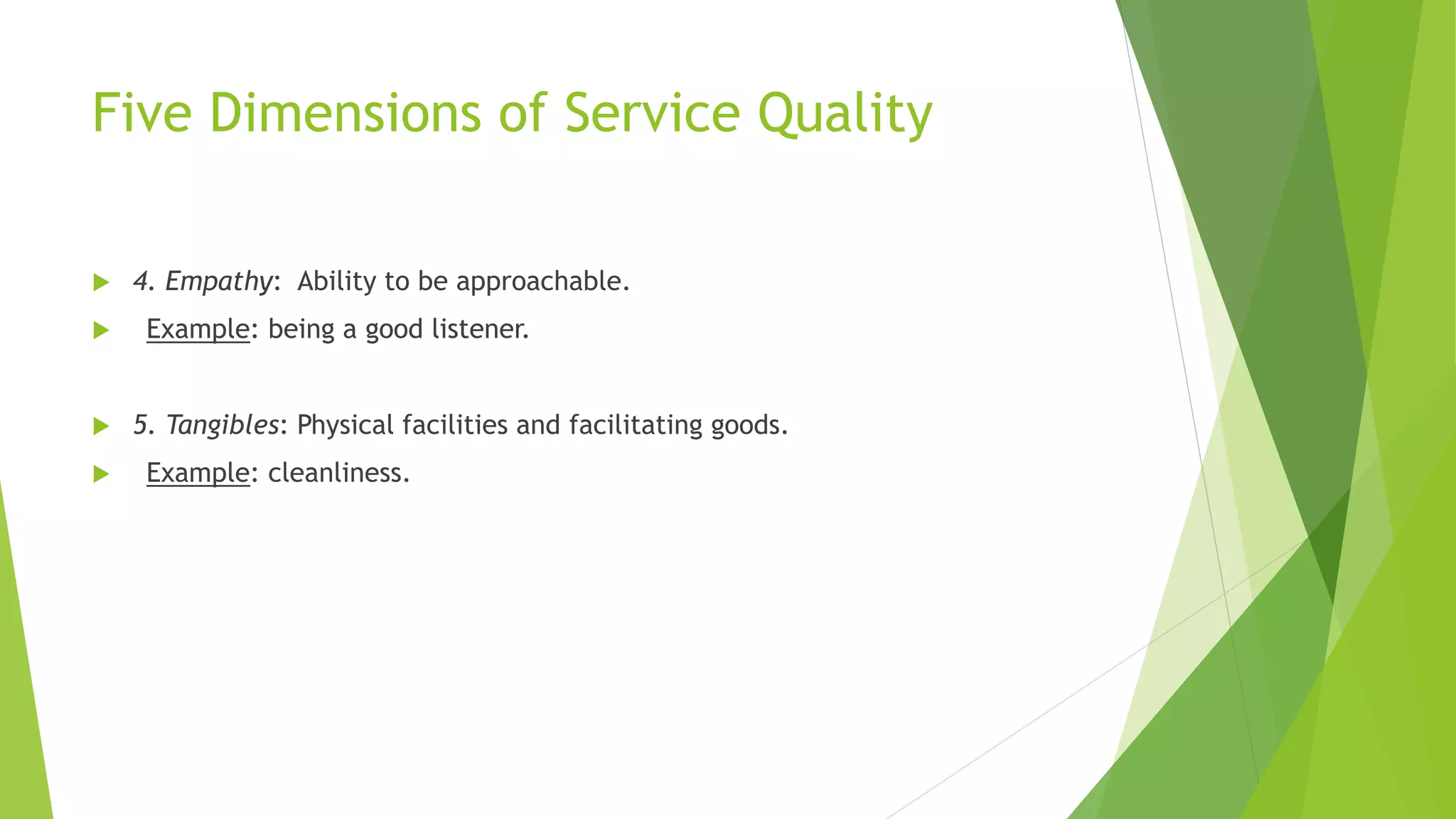 Five Dimensions of Service Quality

4. Empathy: Ability to be approachable.

Example: being a good listener.

5. Tangibles: Physical facilities and facilitating goods.

Example: cleanliness.